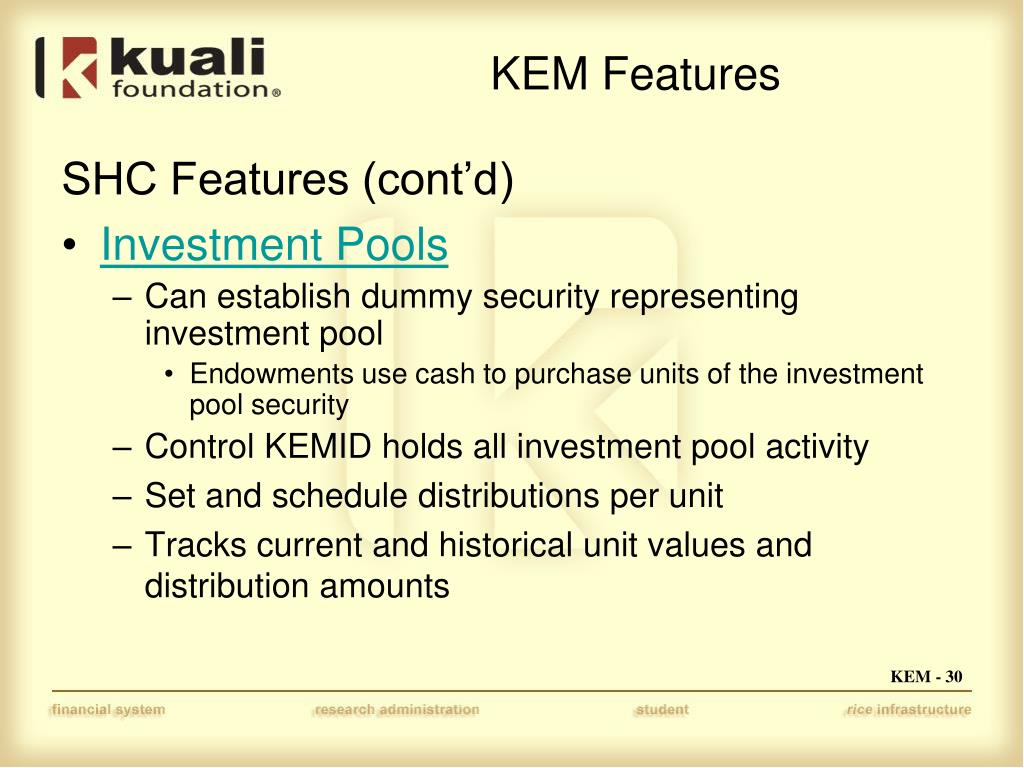 kuali foundation®

KEM Features

SHC Features (cont’d)

• Investment Pools
– Can establish dummy security representing investment pool
• Endowments use cash to purchase units of the investment pool security
– Control KEMID holds all investment pool activity
– Set and schedule distributions per unit
– Tracks current and historical unit values and distribution amounts

KEM - 30

financial system research administration student rice infrastructure